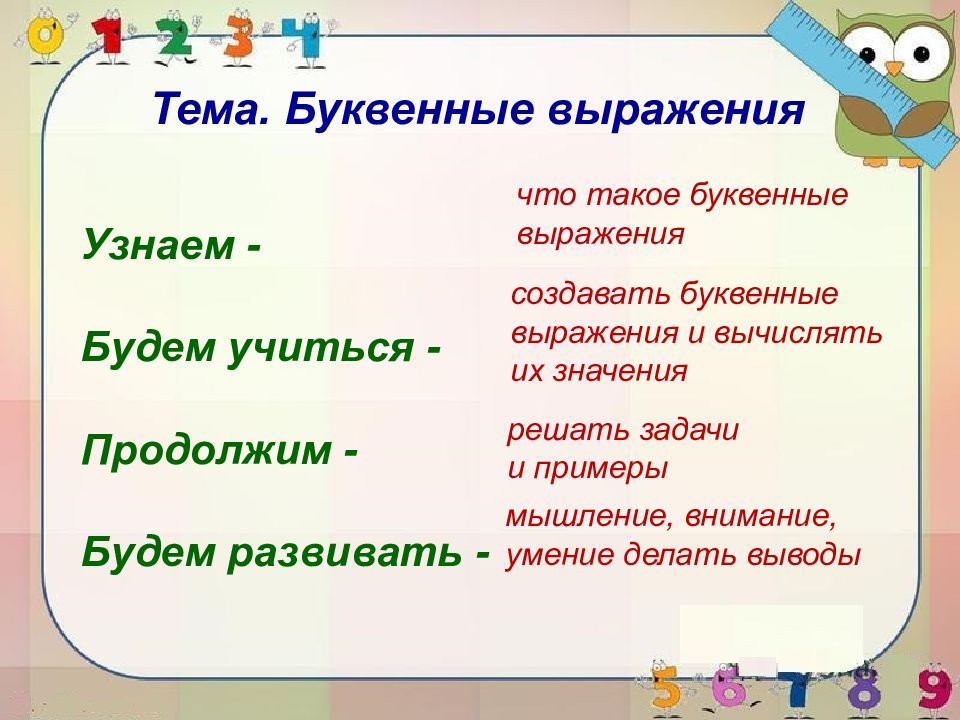 0 1 2 3 4

Тема. Буквенные выражения

Узнаем - что такое буквенные выражения

Будем учиться - создавать буквенные выражения и вычислять их значения

Продолжим - решать задачи и примеры

Будем развивать - мышление, внимание, умение делать выводы

5 6 7 8 9